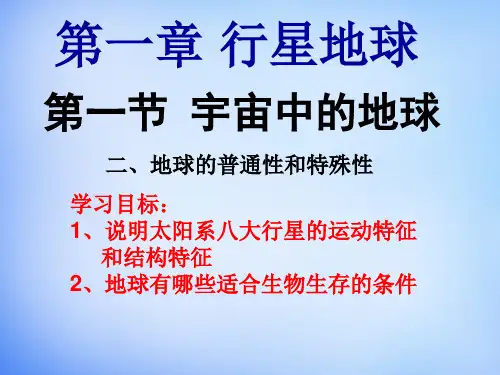 第一章 行星地球

第一节 宇宙中的地球

二、地球的普通性和特殊性

学习目标：
1、说明太阳系八大行星的运动特征和结构特征
2、地球有哪些适合生物生存的条件